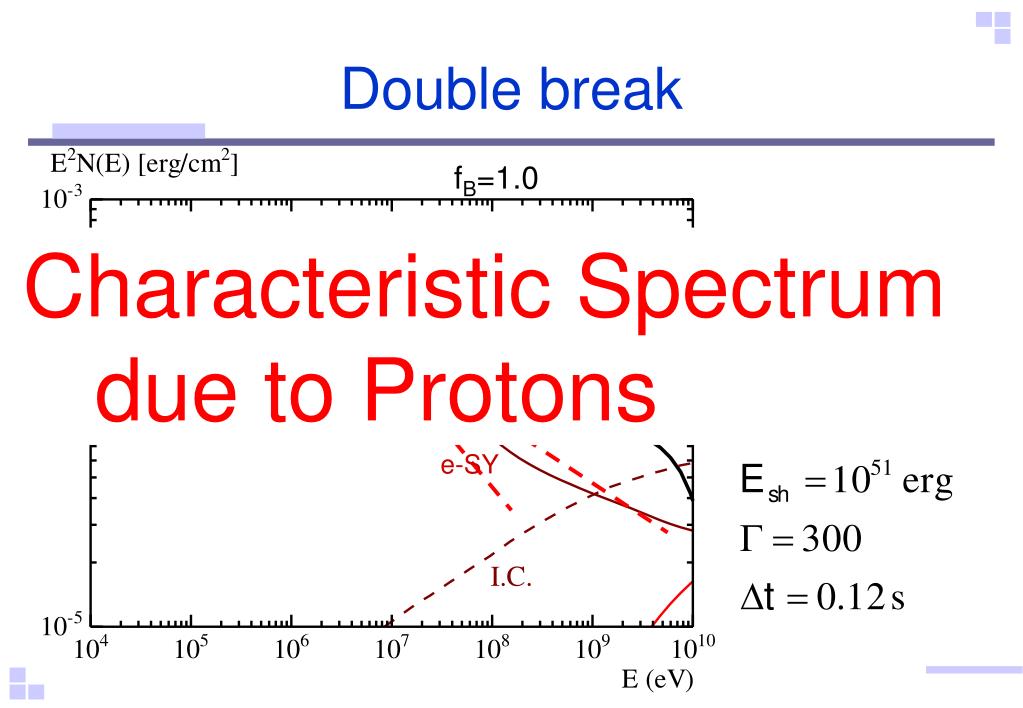 Double break

$E^2N(E)$ [erg/cm$^2$]

$f_B$=1.0

$10^{-3}$

Characteristic Spectrum due to Protons

e-SY

I.C.

$10^{-5}$

$10^4$ $10^5$ $10^6$ $10^7$ $10^8$ $10^9$ $10^{10}$

E (eV)

$E_{sh} = 10^{51}$ erg

$\Gamma = 300$

$\Delta t = 0.12$ s